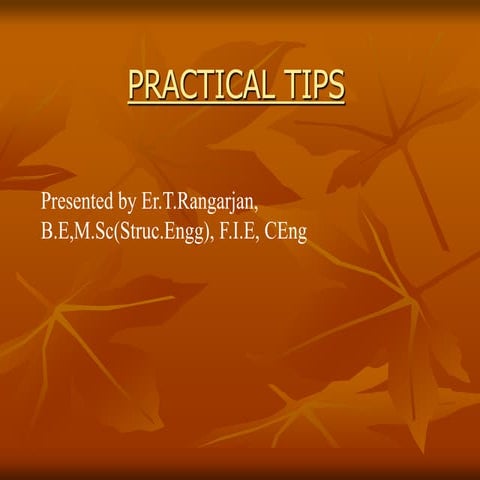 PRACTICAL TIPS

Presented by Er.T.Rangarjan, B.E,M.Sc(Struc.Engg), F.I.E, CEng